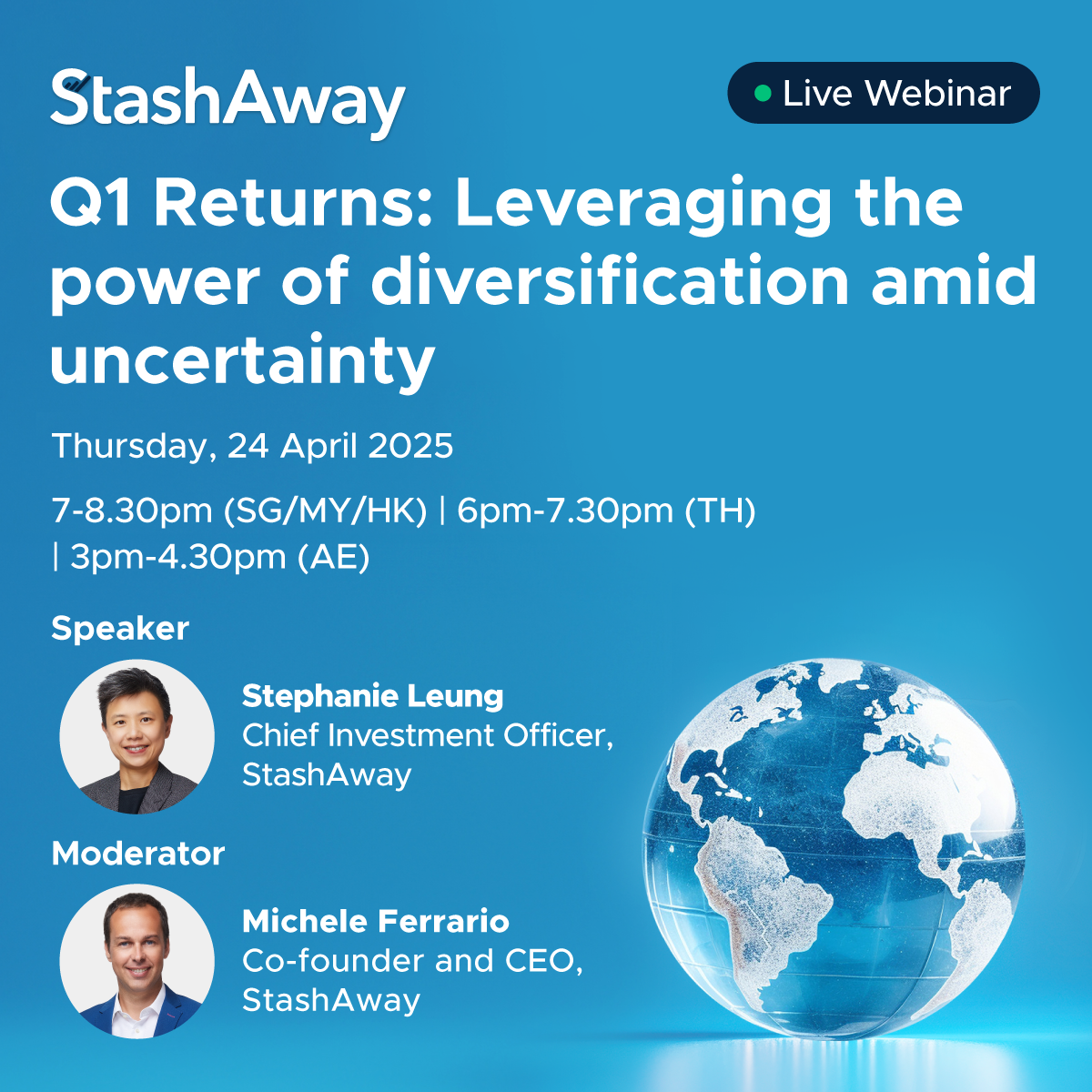 StashAway

Live Webinar

Q1 Returns: Leveraging the power of diversification amid uncertainty

Thursday, 24 April 2025

7-8.30pm (SG/MY/HK) | 6pm-7.30pm (TH) | 3pm-4.30pm (AE)

Speaker

Stephanie Leung
Chief Investment Officer, StashAway

Moderator

Michele Ferrario
Co-founder and CEO, StashAway